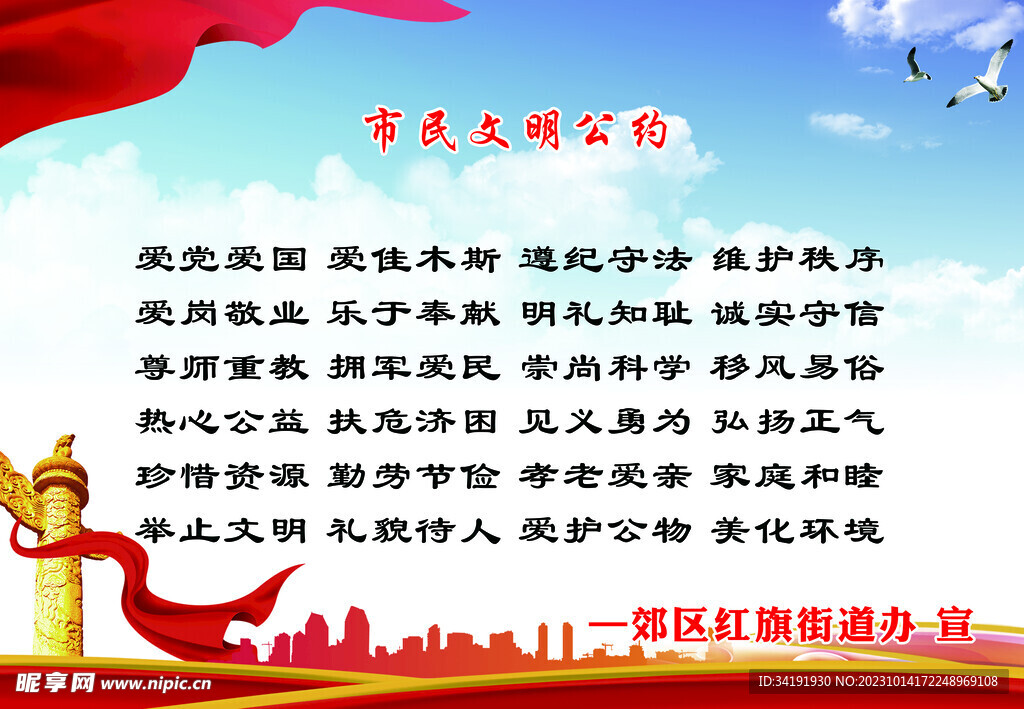 市民文明公约

爱党爱国 爱佳木斯 遵纪守法 维护秩序
爱岗敬业 乐于奉献 明礼知耻 诚实守信
尊师重教 拥军爱民 崇尚科学 移风易俗
热心公益 扶危济困 见义勇为 弘扬正气
珍惜资源 勤劳节俭 孝老爱亲 家庭和睦
举止文明 礼貌待人 爱护公物 美化环境

—郊区红旗街道办 宣

昵享网 www.nipic.cn
ID:34191930 NO:20231014172248969108